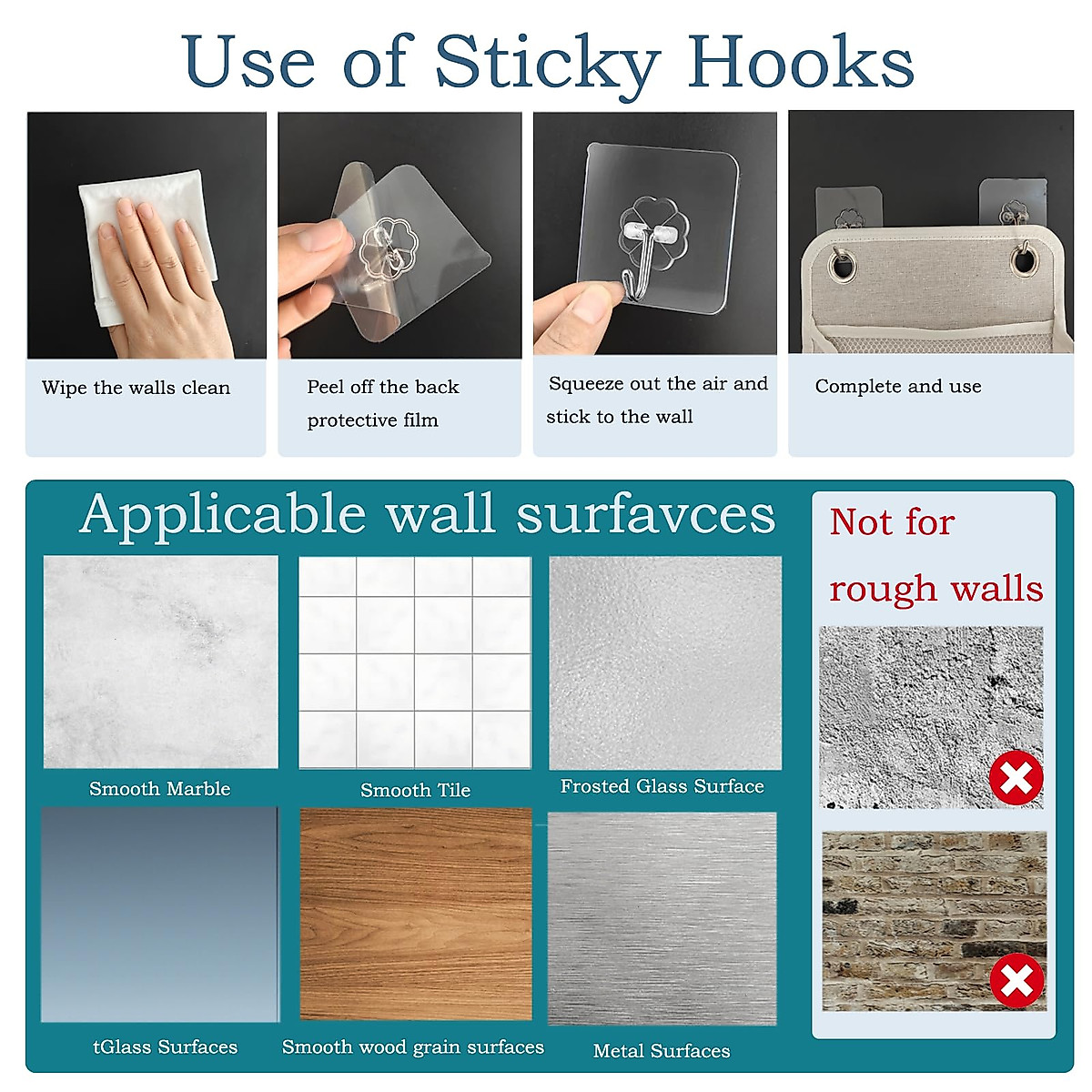 Use of Sticky Hooks

Wipe the walls clean

Peel off the back protective film

Squeeze out the air and stick to the wall

Complete and use

Applicable wall surfavces

Smooth Marble

Smooth Tile

Frosted Glass Surface

tGlass Surfaces

Smooth wood grain surfaces

Metal Surfaces

Not for rough walls